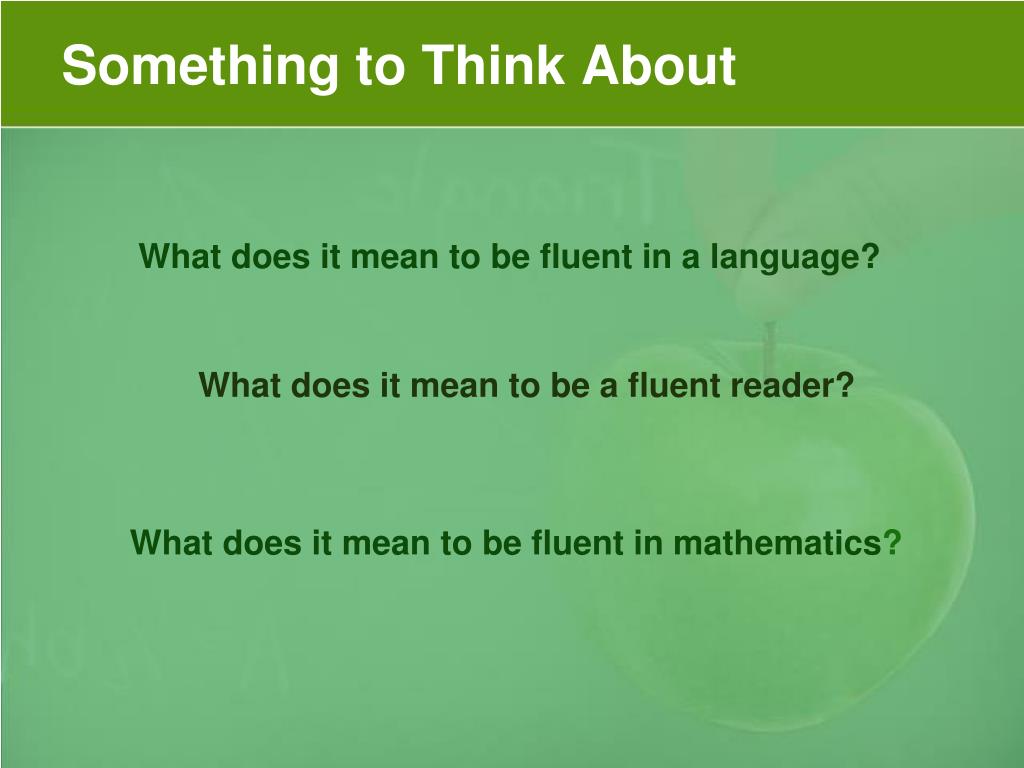 Something to Think About

What does it mean to be fluent in a language?

What does it mean to be a fluent reader?

What does it mean to be fluent in mathematics?